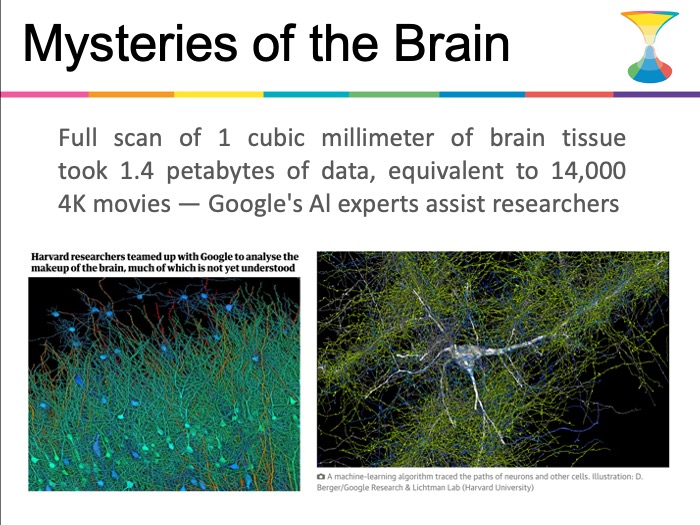 Mysteries of the Brain

Full scan of 1 cubic millimeter of brain tissue took 1.4 petabytes of data, equivalent to 14,000 4K movies — Google's AI experts assist researchers

Harvard researchers teamed up with Google to analyse the makeup of the brain, much of which is not yet understood

A machine-learning algorithm traced the paths of neurons and other cells. Illustration: D. Berger/Google Research & Lichtman Lab (Harvard University)